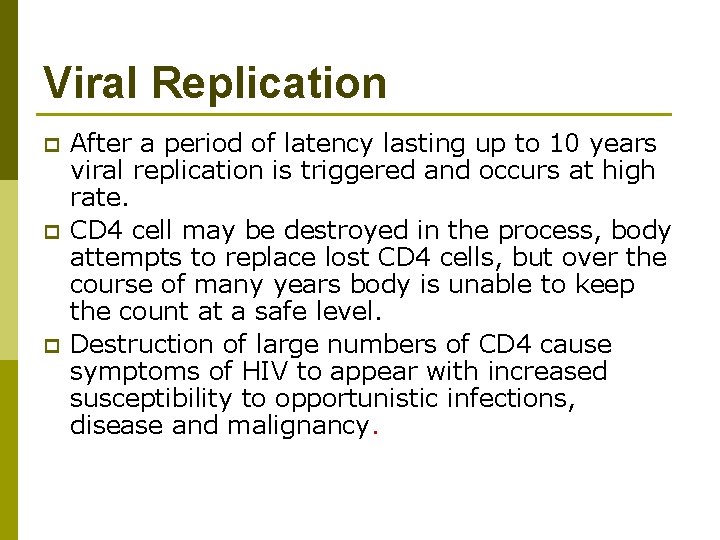 Viral Replication

After a period of latency lasting up to 10 years viral replication is triggered and occurs at high rate.

CD4 cell may be destroyed in the process, body attempts to replace lost CD4 cells, but over the course of many years body is unable to keep the count at a safe level.

Destruction of large numbers of CD4 cause symptoms of HIV to appear with increased susceptibility to opportunistic infections, disease and malignancy.